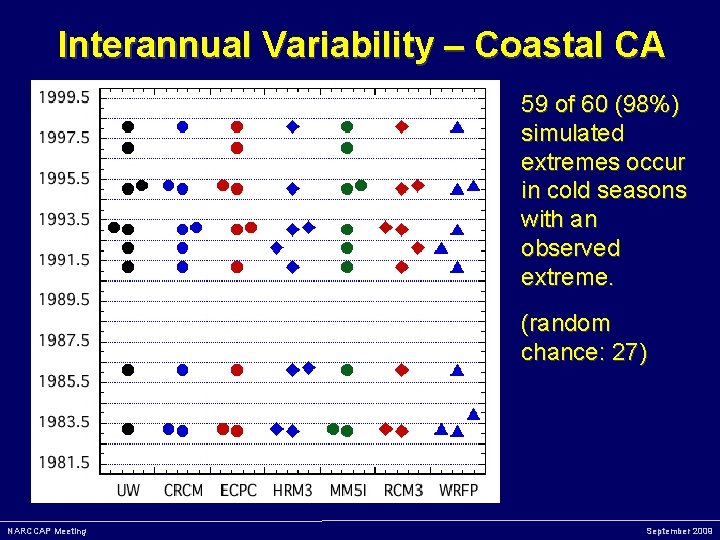 Interannual Variability – Coastal CA

1999.5
1997.5
1995.5
1993.5
1991.5
1989.5
1987.5
1985.5
1983.5
1981.5

UW CRCM ECPC HRM3 MM5I RCM3 WRFP

59 of 60 (98%) simulated extremes occur in cold seasons with an observed extreme.

(random chance: 27)

NARCCAP Meeting

September 2009